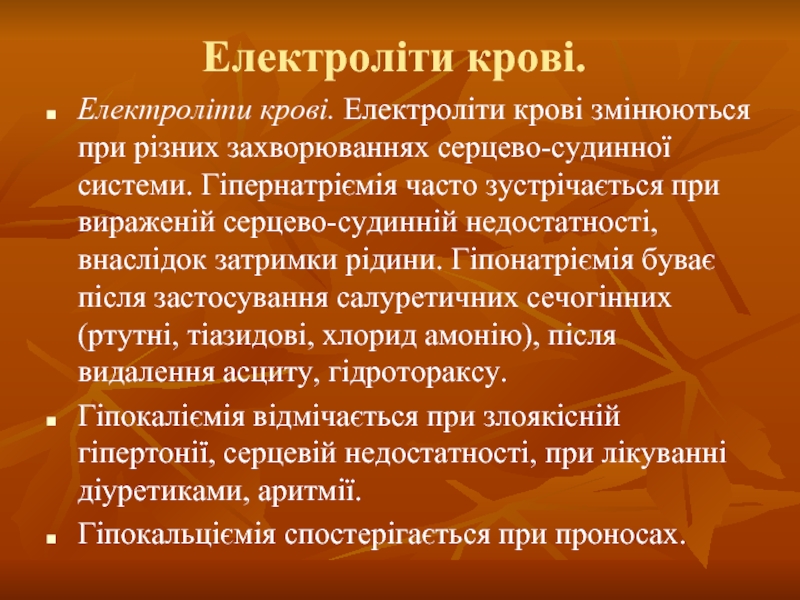 Електроліти крові.

Електроліти крові. Електроліти крові змінюються при різних захворюваннях серцево-судинної системи. Гіпернатріємія часто зустрічається при вираженій серцево-судинній недостатності, внаслідок затримки рідини. Гіпонатріємія буває після застосування салуретичних сечогінних (ртутні, тіазидові, хлорид амонію), після видалення асциту, гідротораксу.

Гіпокаліємія відмічається при злоякісній гіпертонії, серцевій недостатності, при лікуванні діуретиками, аритмії.

Гіпокальціємія спостерігається при проносах.